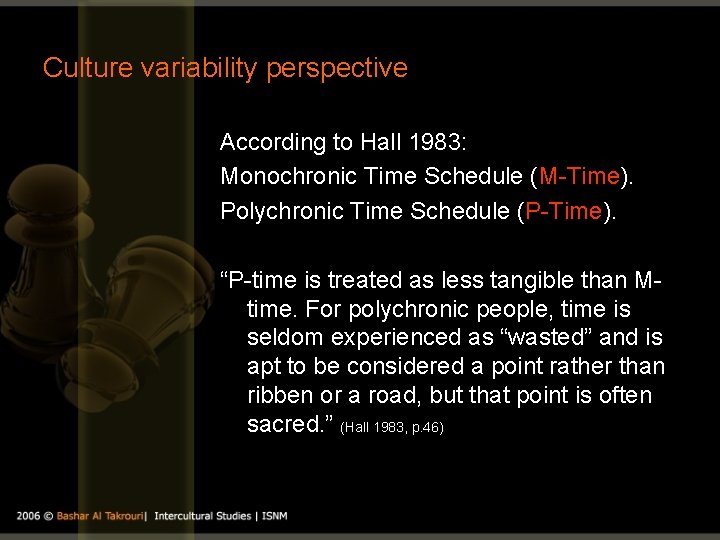 Culture variability perspective

According to Hall 1983:
Monochronic Time Schedule (M-Time).
Polychronic Time Schedule (P-Time).

“P-time is treated as less tangible than M-time. For polychronic people, time is seldom experienced as “wasted” and is apt to be considered a point rather than ribben or a road, but that point is often sacred.” (Hall 1983, p.46)

2006 © Bashar Al Takrouri| Intercultural Studies | ISNM